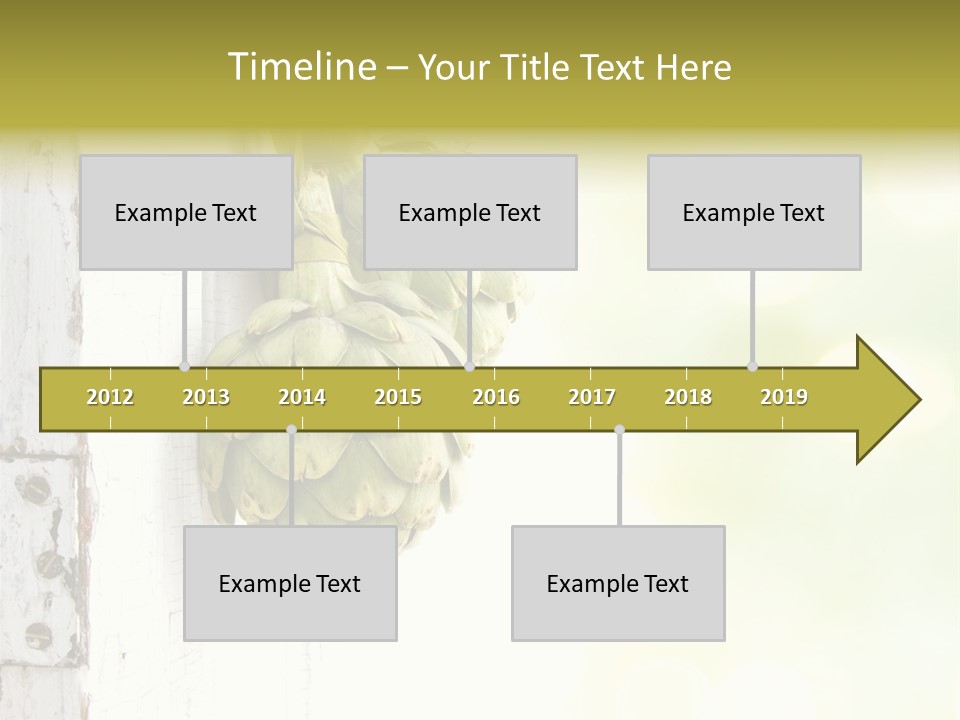 Timeline – Your Title Text Here

Example Text

Example Text

Example Text

2012 2013 2014 2015 2016 2017 2018 2019

Example Text

Example Text